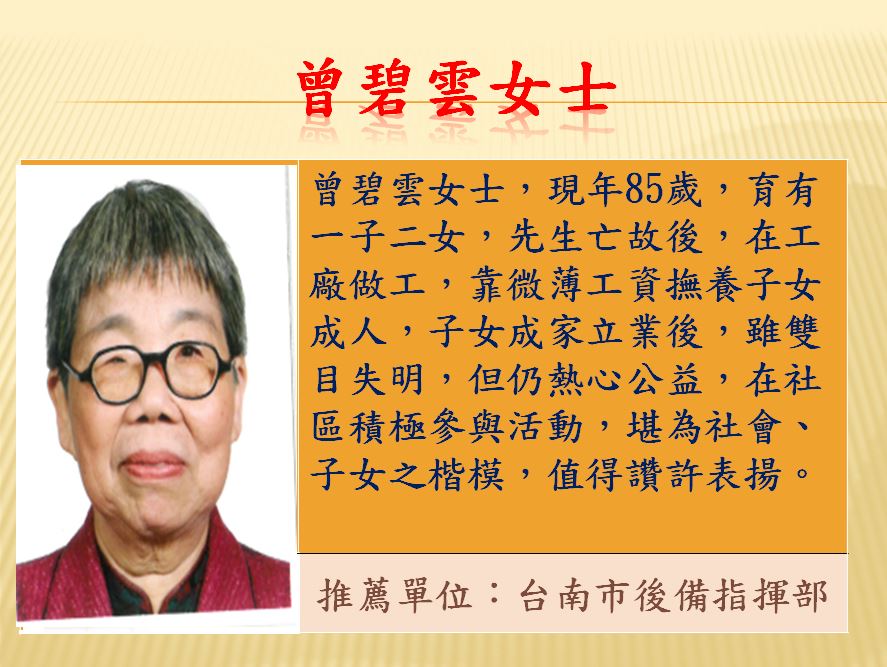 曾碧雲女士

曾碧雲女士，現年85歲，育有一子二女，先生亡故後，在工廠做工，靠微薄工資撫養子女成人，子女成家立業後，雖雙目失明，但仍熱心公益，在社區積極參與活動，堪為社會、子女之楷模，值得讚許表揚。

推薦單位：台南市後備指揮部